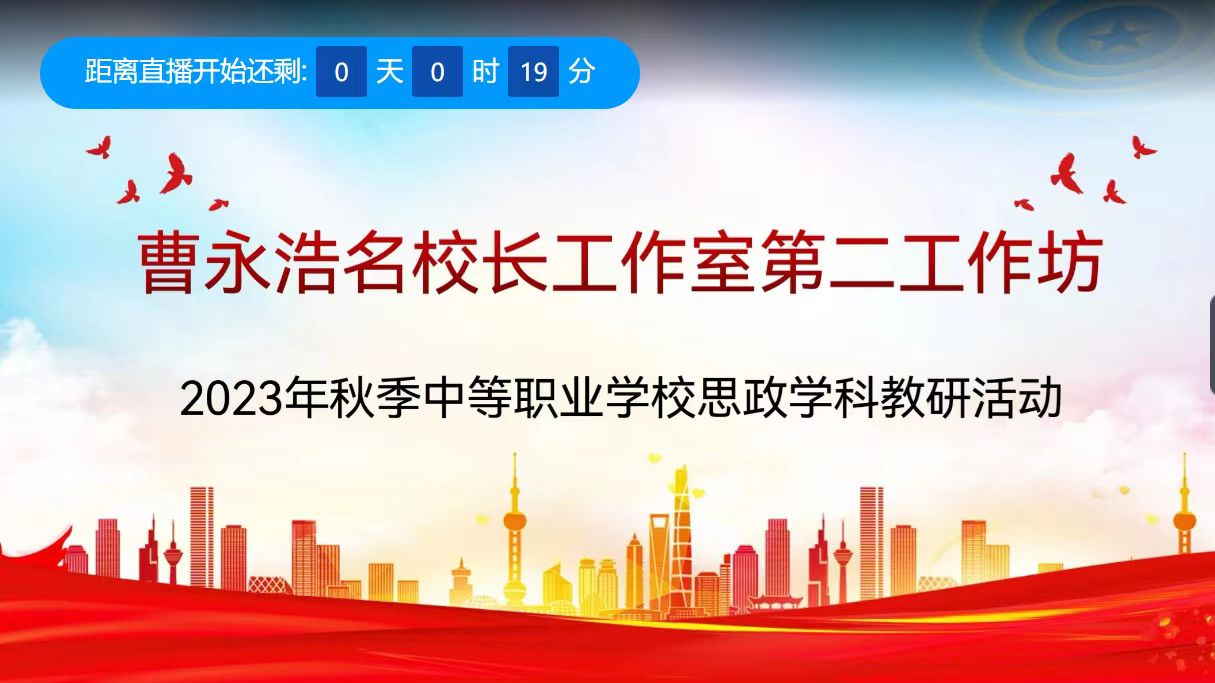 距离直播开始还剩: 0 天 0 时 19 分

曹永浩名校长工作室第二工作坊

2023年秋季中等职业学校思政学科教研活动